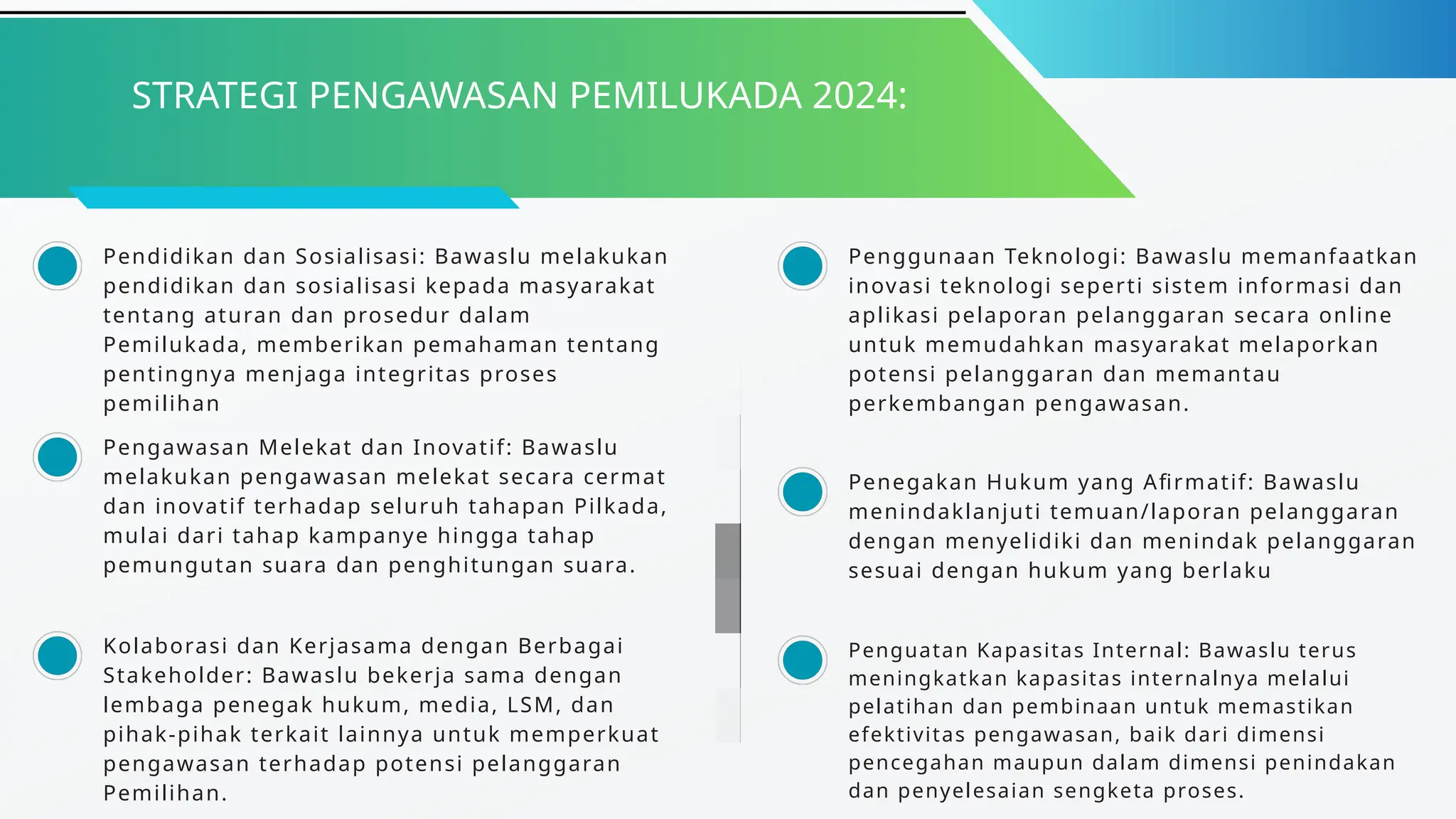 STRATEGI PENGAWASAN PEMILUKADA 2024:

Pendidikan dan Sosialisasi: Bawaslu melakukan pendidikan dan sosialisasi kepada masyarakat tentang aturan dan prosedur dalam Pemilukada, memberikan pemahaman tentang pentingnya menjaga integritas proses pemilihan

Pengawasan Melekat dan Inovatif: Bawaslu melakukan pengawasan melekat secara cermat dan inovatif terhadap seluruh tahapan Pilkada, mulai dari tahap kampanye hingga tahap pemungutan suara dan penghitungan suara.

Kolaborasi dan Kerjasama dengan Berbagai Stakeholder: Bawaslu bekerja sama dengan lembaga penegak hukum, media, LSM, dan pihak-pihak terkait lainnya untuk memperkuat pengawasan terhadap potensi pelanggaran Pemilihan.

Penggunaan Teknologi: Bawaslu memanfaatkan inovasi teknologi seperti sistem informasi dan aplikasi pelaporan pelanggaran secara online untuk memudahkan masyarakat melaporkan potensi pelanggaran dan memantau perkembangan pengawasan.

Penegakan Hukum yang Afirmatif: Bawaslu menindaklanjuti temuan/laporan pelanggaran dengan menyelidiki dan menindak pelanggaran sesuai dengan hukum yang berlaku

Penguatan Kapasitas Internal: Bawaslu terus meningkatkan kapasitas internalnya melalui pelatihan dan pembinaan untuk memastikan efektivitas pengawasan, baik dari dimensi pencegahan maupun dalam dimensi penindakan dan penyelesaian sengketa proses.